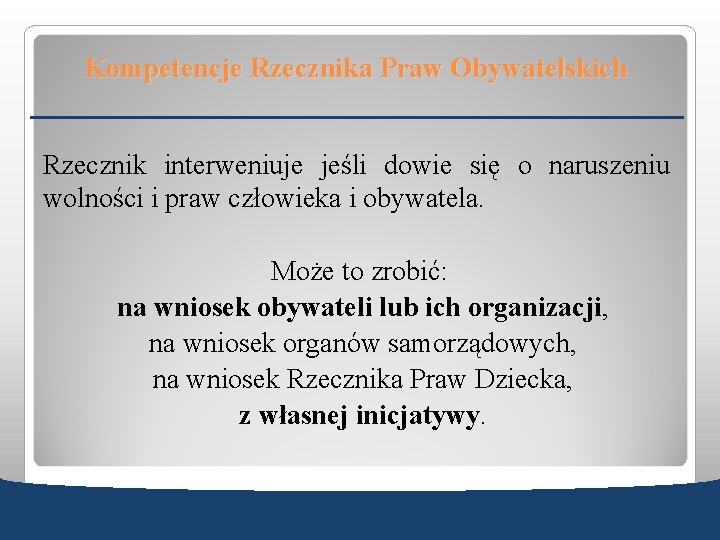 Kompetencje Rzecznika Praw Obywatelskich

Rzecznik interweniuje jeśli dowie się o naruszeniu wolności i praw człowieka i obywatela.

Może to zrobić:
na wniosek obywateli lub ich organizacji,
na wniosek organów samorządowych,
na wniosek Rzecznika Praw Dziecka,
z własnej inicjatywy.